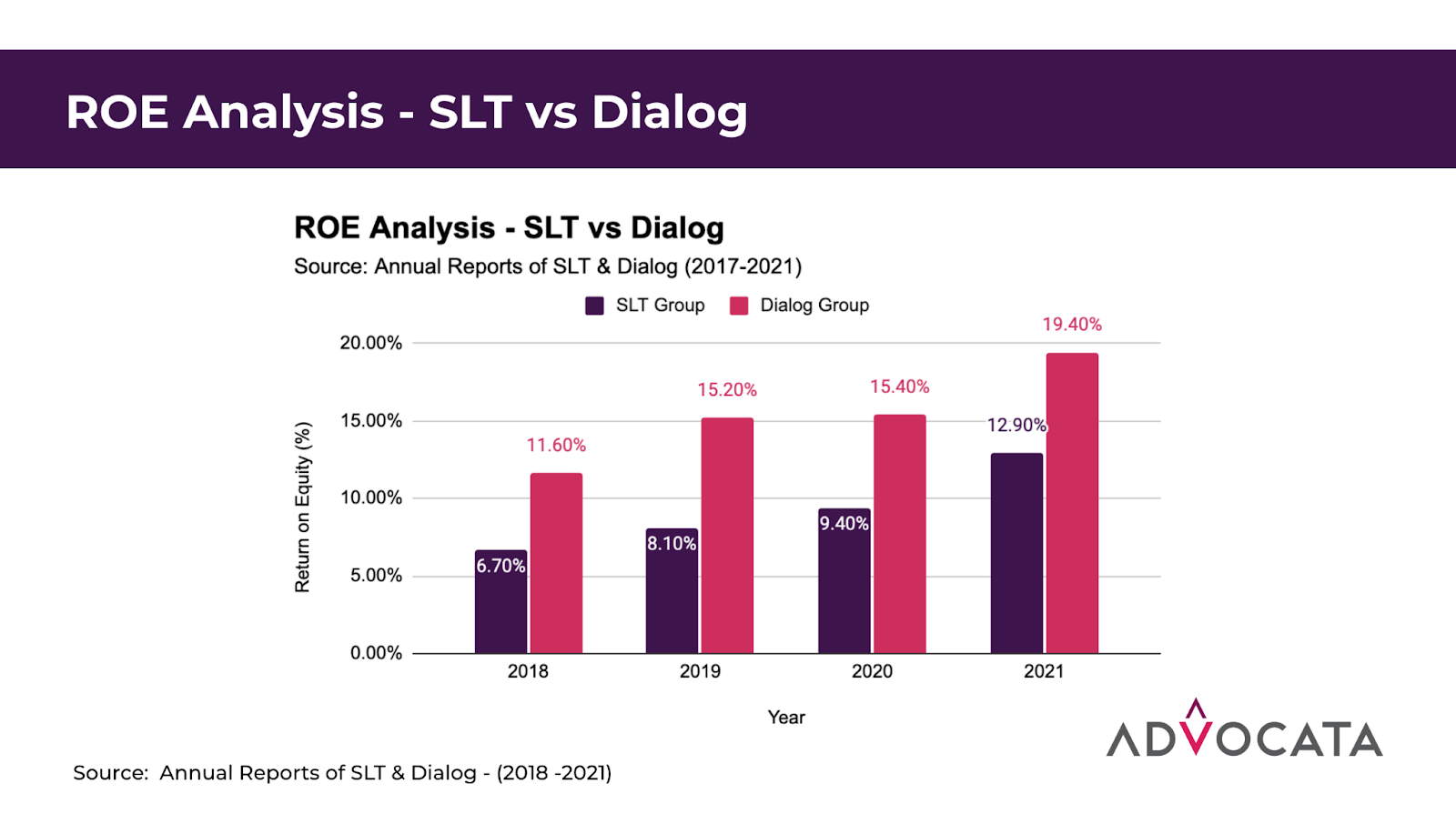 ROE Analysis - SLT vs Dialog

ROE Analysis - SLT vs Dialog

Source: Annual Reports of SLT & Dialog (2017-2021)

SLT Group   Dialog Group

Return on Equity (%)

20.00%
15.00%
10.00%
5.00%
0.00%

6.70%
11.60%
8.10%
15.20%
9.40%
15.40%
12.90%
19.40%

2018
2019
2020
2021

Year

ADVOCATA

Source: Annual Reports of SLT & Dialog - (2018 -2021)